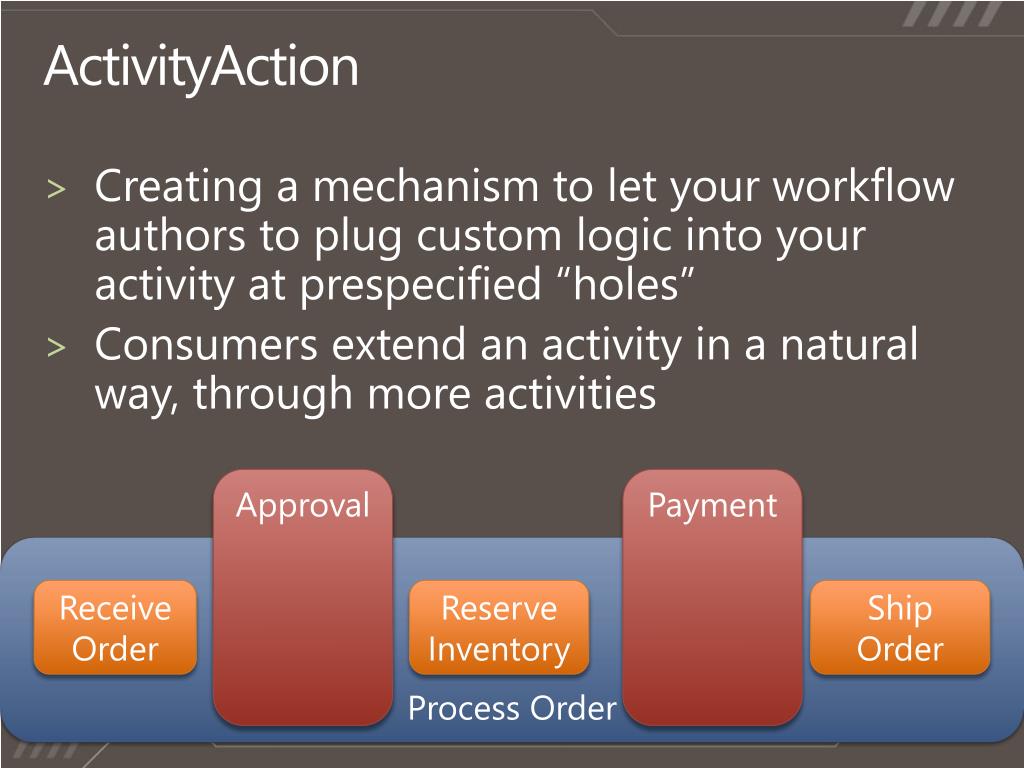 ActivityAction

> Creating a mechanism to let your workflow authors to plug custom logic into your activity at prespecified “holes”
> Consumers extend an activity in a natural way, through more activities

Approval

Payment

Receive Order

Reserve Inventory

Ship Order

Process Order